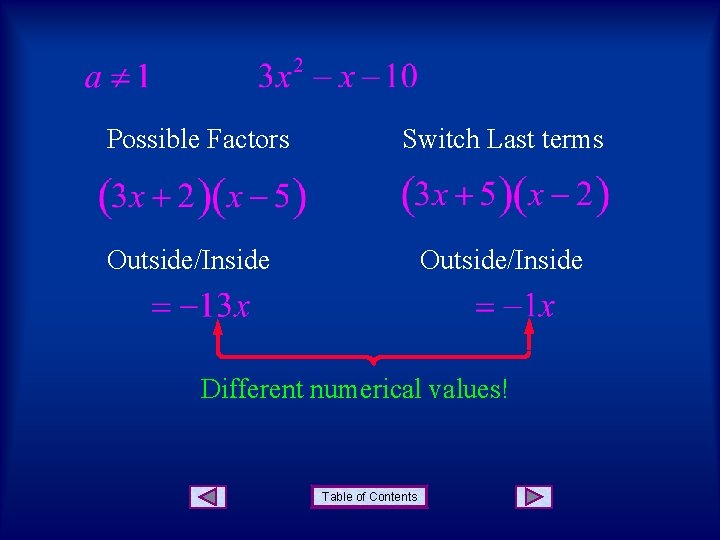 $a \neq 1$ $3x^2 - x - 10$

Possible Factors

$(3x+2)(x-5)$

Outside/Inside

$= -13x$

Switch Last terms

$(3x+5)(x-2)$

Outside/Inside

$= -1x$

Different numerical values!

Table of Contents